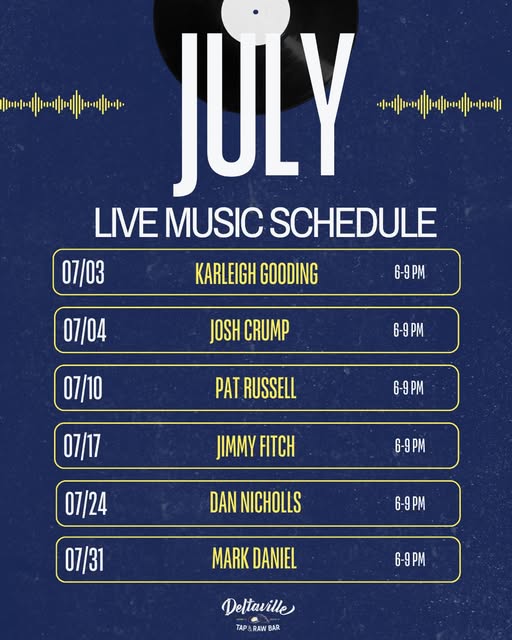 JULY

LIVE MUSIC SCHEDULE

07/03 KARLEIGH GOODING 6-9 PM

07/04 JOSH CRUMP 6-9 PM

07/10 PAT RUSSELL 6-9 PM

07/17 JIMMY FITCH 6-9 PM

07/24 DAN NICHOLLS 6-9 PM

07/31 MARK DANIEL 6-9 PM

Deltaville
TAP & RAW BAR